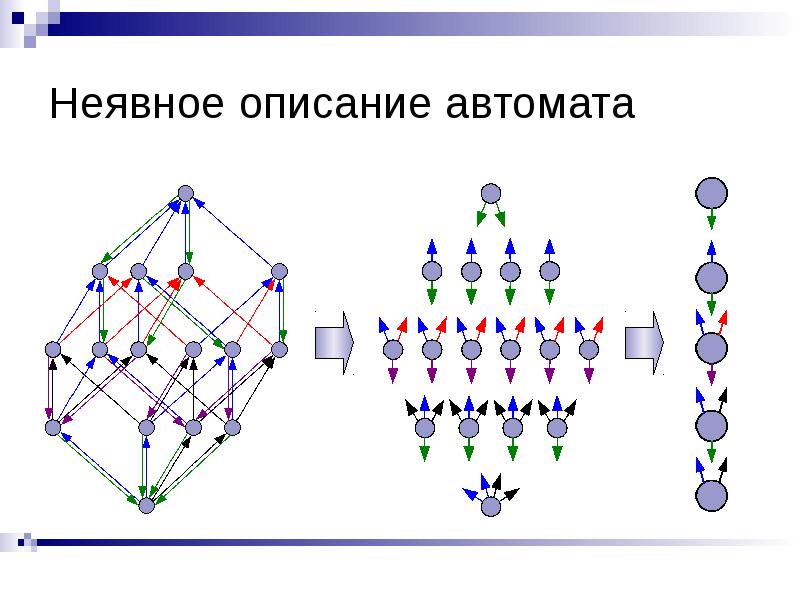 Неявное описание автомата